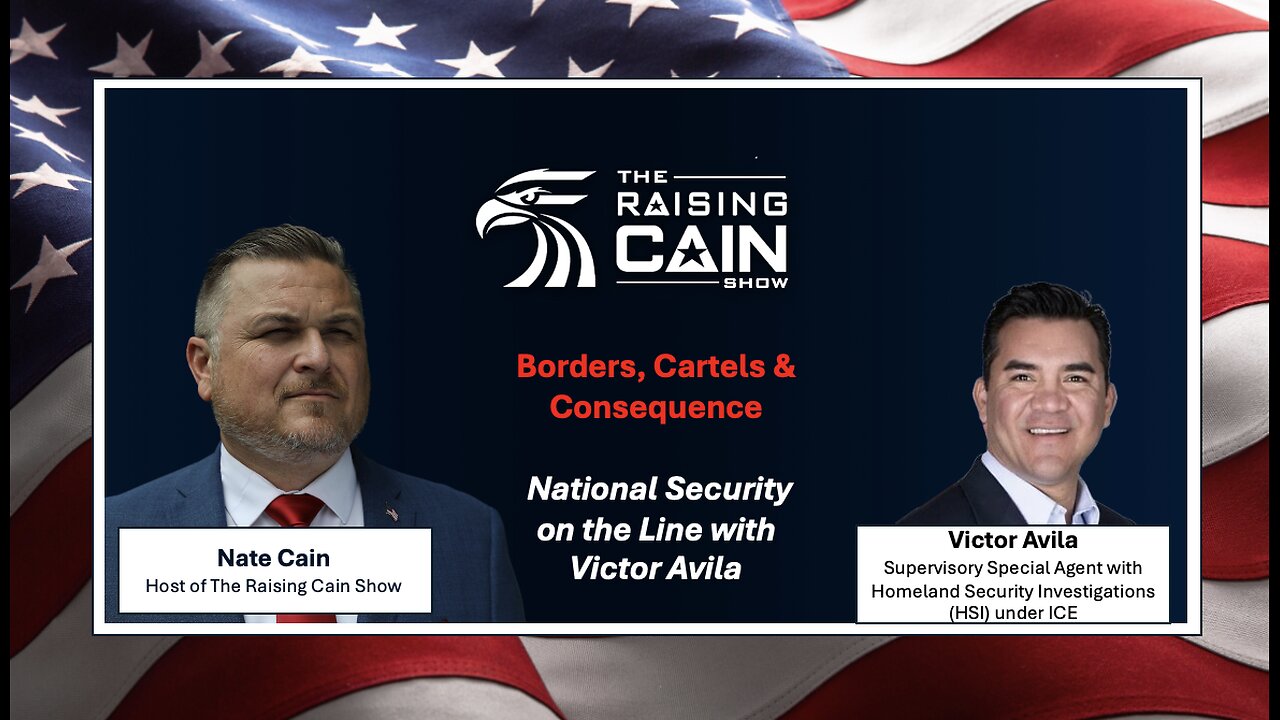 THE RAISING CAIN SHOW

Borders, Cartels & Consequence

National Security on the Line with Victor Avila

Nate Cain
Host of The Raising Cain Show

Victor Avila
Supervisory Special Agent with Homeland Security Investigations (HSI) under ICE